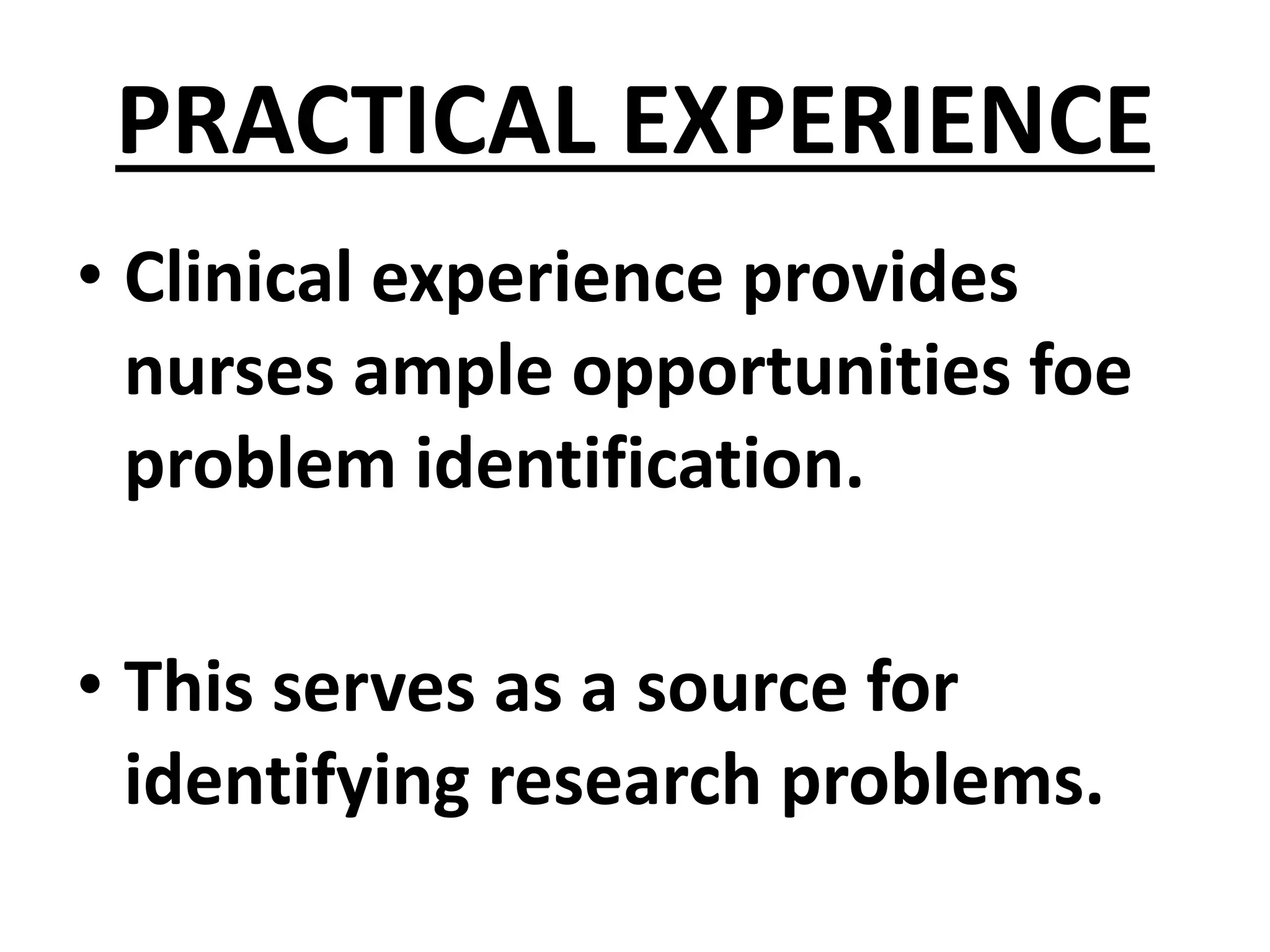 PRACTICAL EXPERIENCE

• Clinical experience provides nurses ample opportunities foe problem identification.

• This serves as a source for identifying research problems.